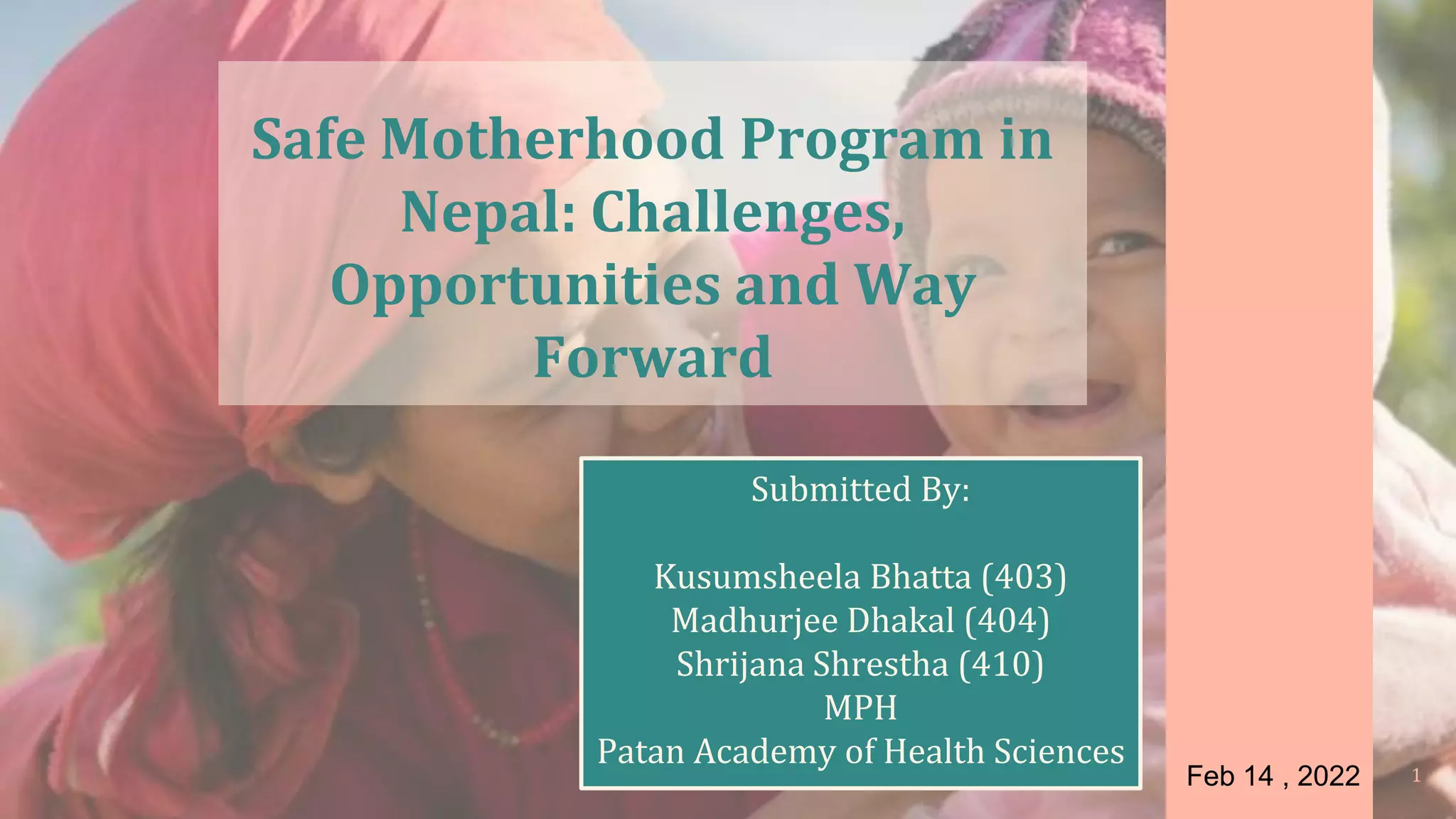 Safe Motherhood Program in Nepal: Challenges, Opportunities and Way Forward

Submitted By:

Kusumsheela Bhatta (403)
Madhurjee Dhakal (404)
Shrijana Shrestha (410)
MPH
Patan Academy of Health Sciences

Feb 14 , 2022

1